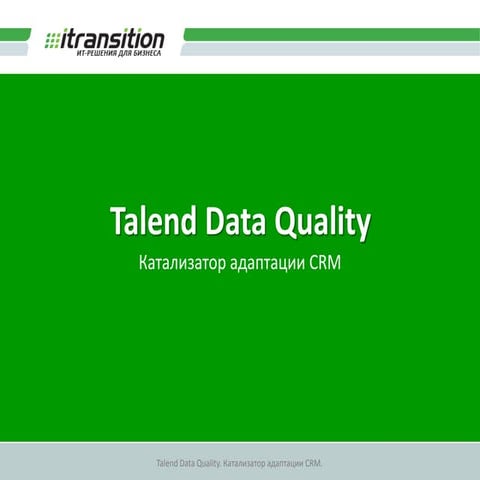 itransition
ИТ-РЕШЕНИЯ ДЛЯ БИЗНЕСА

Talend Data Quality

Катализатор адаптации CRM

Talend Data Quality. Катализатор адаптации CRM.